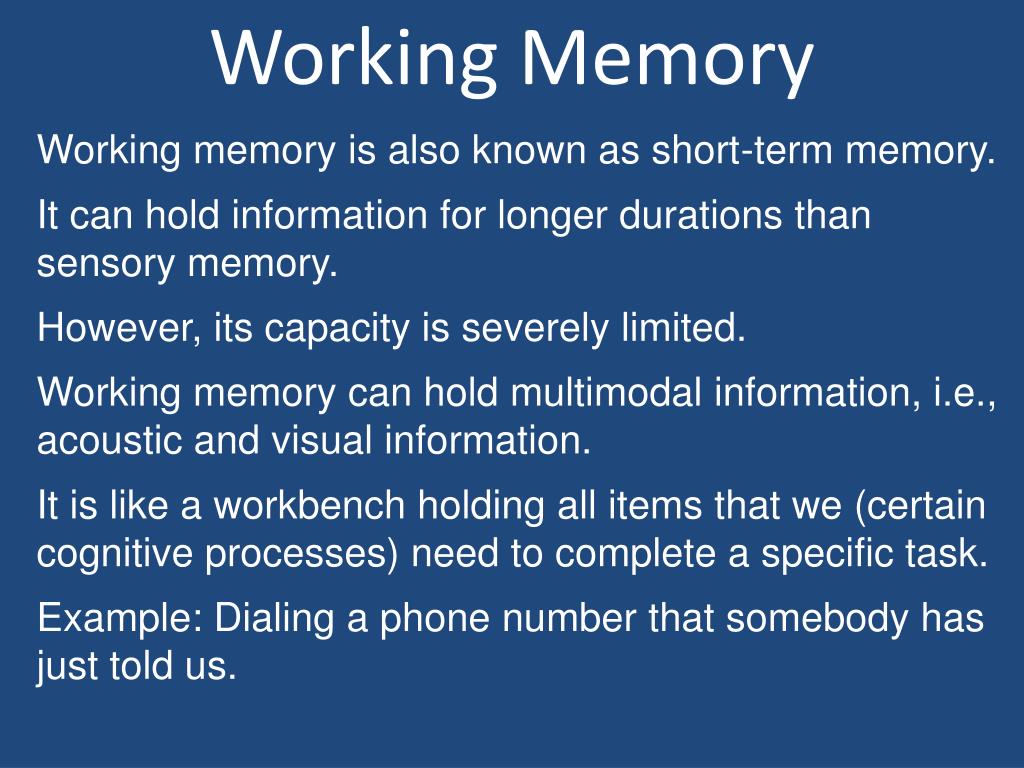 Working Memory

Working memory is also known as short-term memory.

It can hold information for longer durations than sensory memory.

However, its capacity is severely limited.

Working memory can hold multimodal information, i.e., acoustic and visual information.

It is like a workbench holding all items that we (certain cognitive processes) need to complete a specific task.

Example: Dialing a phone number that somebody has just told us.